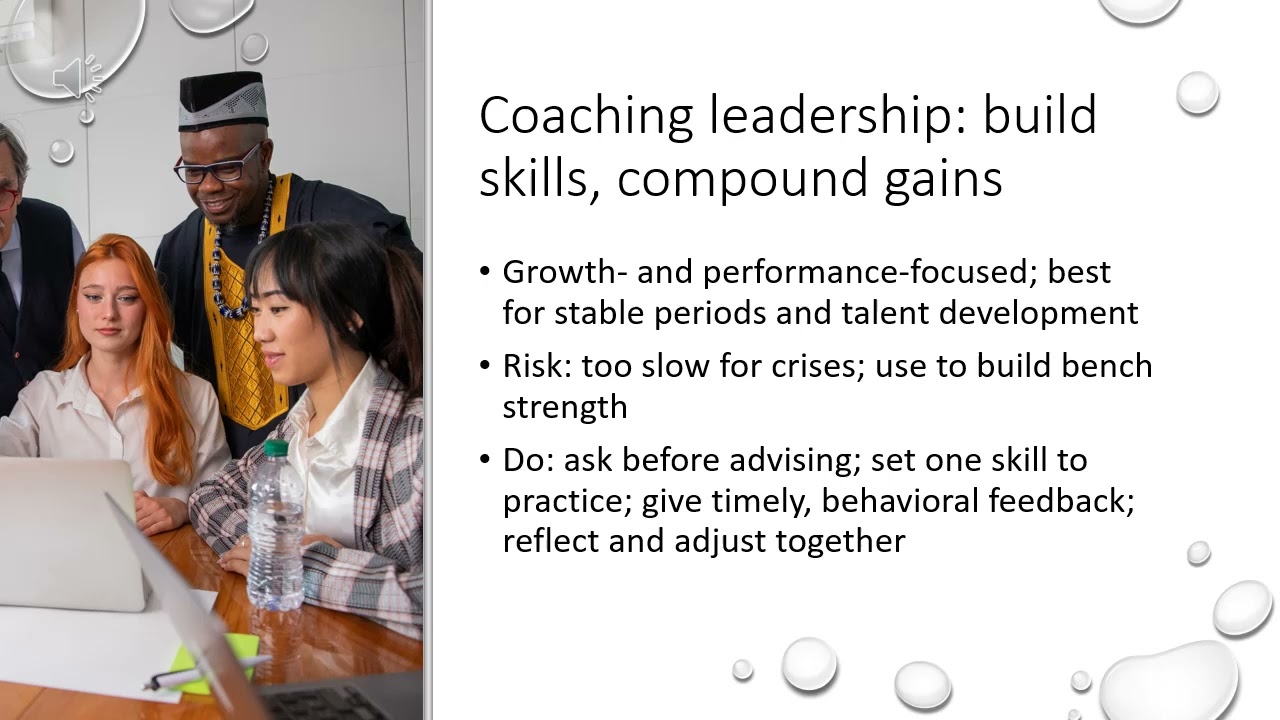 Coaching leadership: build skills, compound gains

• Growth- and performance-focused; best for stable periods and talent development

• Risk: too slow for crises; use to build bench strength

• Do: ask before advising; set one skill to practice; give timely, behavioral feedback; reflect and adjust together